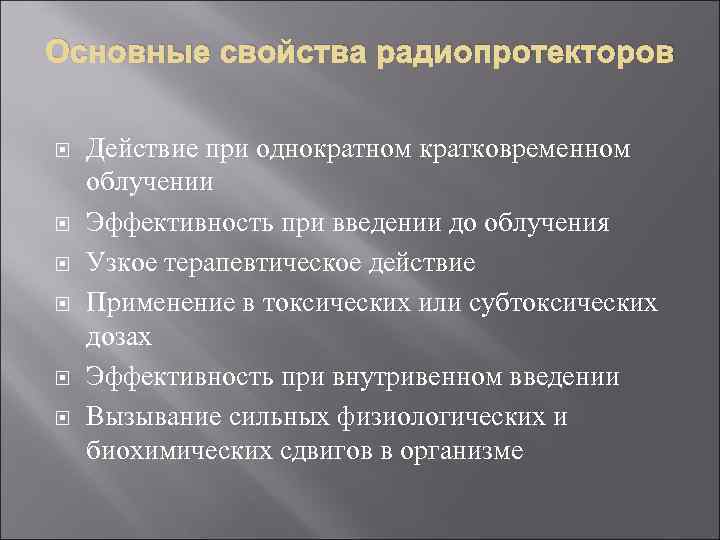 Основные свойства радиопротекторов

Действие при однократном кратковременном облучении

Эффективность при введении до облучения

Узкое терапевтическое действие

Применение в токсических или субтоксических дозах

Эффективность при внутривенном введении

Вызывание сильных физиологических и биохимических сдвигов в организме